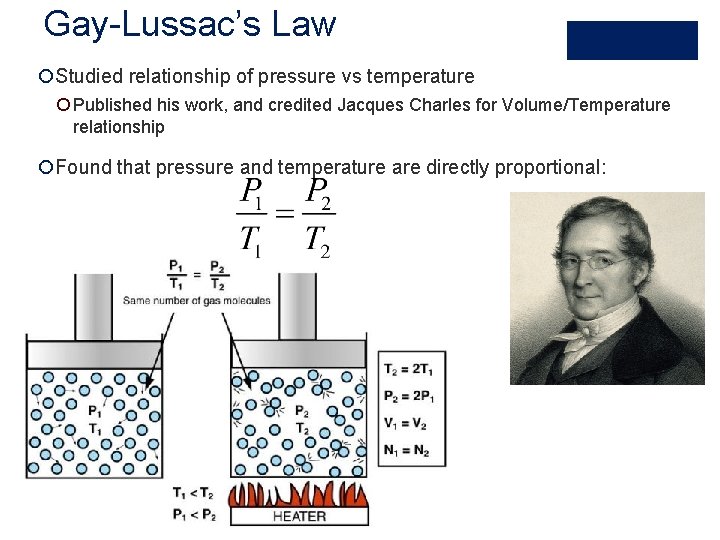 Gay-Lussac's Law

Studied relationship of pressure vs temperature

Published his work, and credited Jacques Charles for Volume/Temperature relationship

Found that pressure and temperature are directly proportional:

$\frac{P_1}{T_1} = \frac{P_2}{T_2}$

$\frac{P_1}{T_1} = \frac{P_2}{T_2}$

Same number of gas molecules

$P_1$
$T_1$

$P_2$
$T_2$

$T_2 = 2T_1$

$P_2 = 2P_1$

$V_1 = V_2$

$N_1 = N_2$

$T_1 < T_2$

$P_1 < P_2$

HEATER